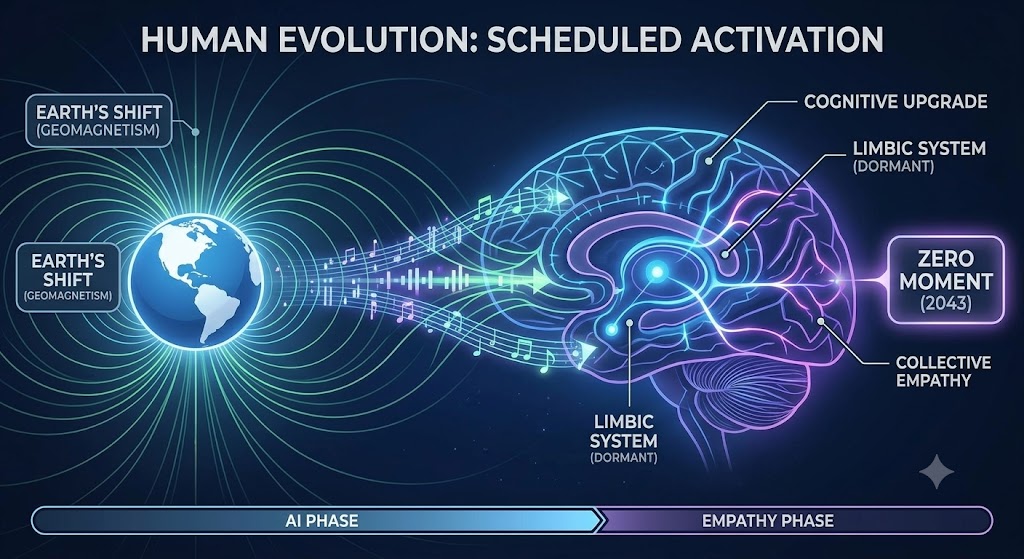 HUMAN EVOLUTION: SCHEDULED ACTIVATION

EARTH'S SHIFT (GEOMAGNETISM)

EARTH'S SHIFT (GEOMAGNETISM)

COGNITIVE UPGRADE

LIMBIC SYSTEM (DORMANT)

ZERO MOMENT (2043)

COLLECTIVE EMPATHY

LIMBIC SYSTEM (DORMANT)

AI PHASE

EMPATHY PHASE